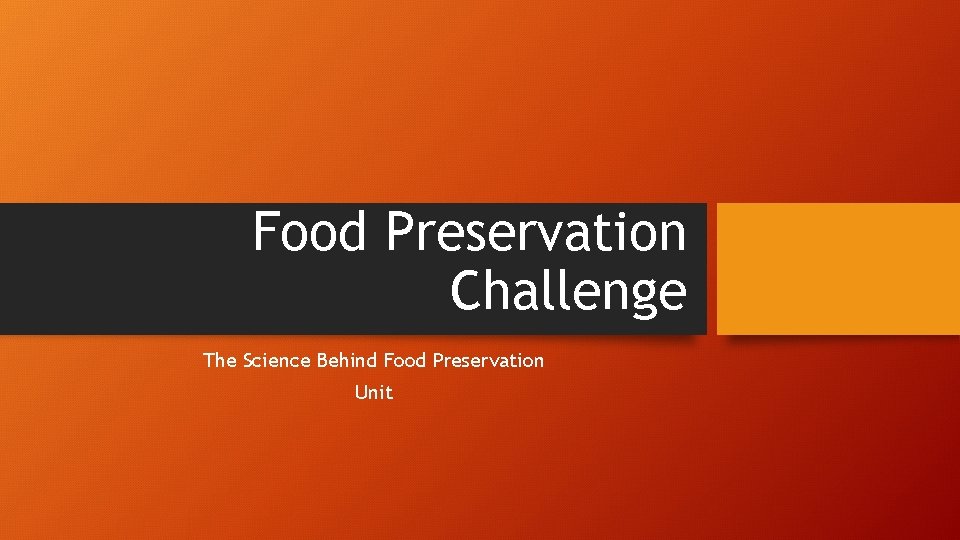 Food Preservation Challenge

The Science Behind Food Preservation Unit